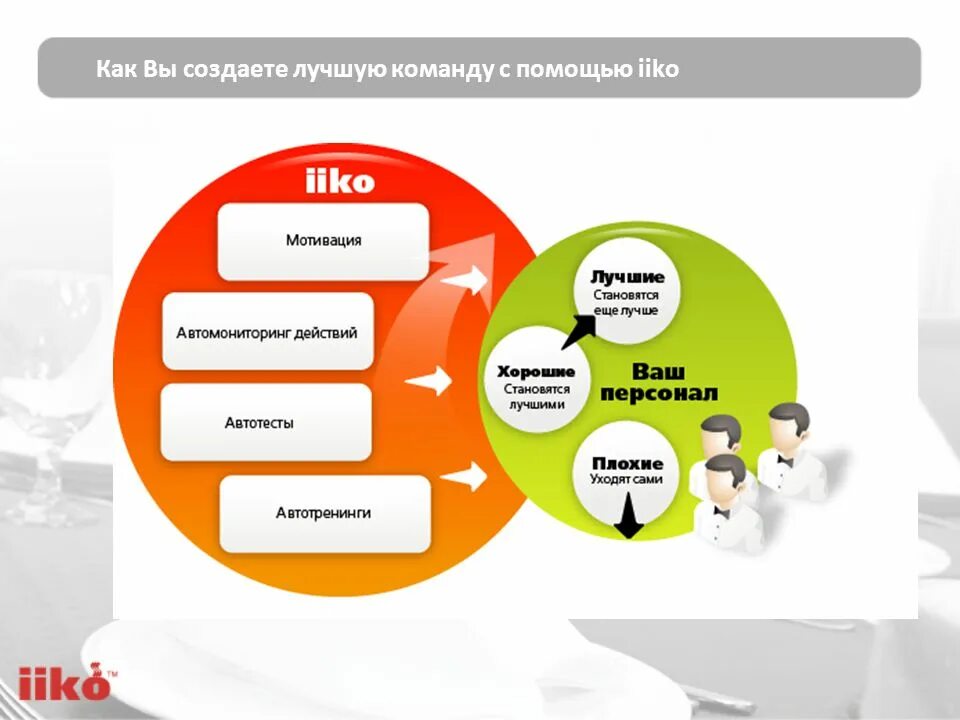 Как Вы создаете лучшую команду с помощью iiko

iiko

Мотивация

Автомониторинг действий

Автотесты

Автотренинги

Лучшие
Становятся еще лучше

Хорошие
Становятся лучшими

Ваш персонал

Плохие
Уходят сами

iiko™